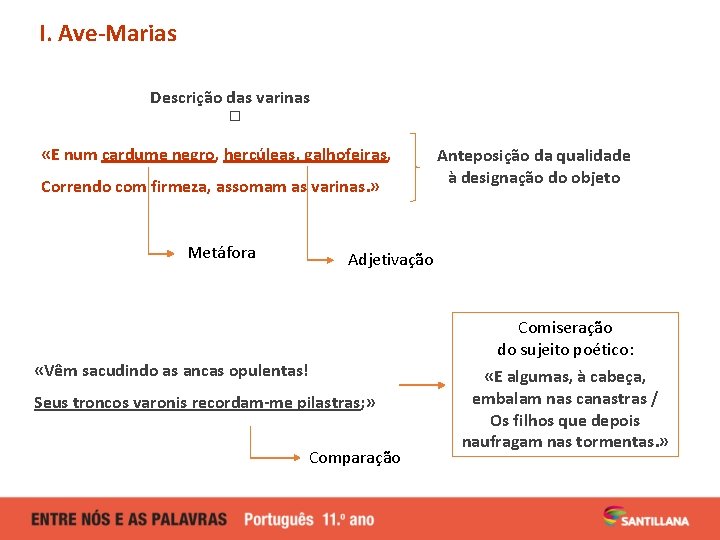 I. Ave-Marias

Descrição das varinas
□

«E num cardume negro, hercúleas, galhofeiras,
Correndo com firmeza, assomam as varinas.»

Anteposição da qualidade à designação do objeto

Metáfora

Adjetivação

«Vêm sacudindo as ancas opulentas!
Seus troncos varonis recordam-me pilastras;»

Comparação

Comiseração do sujeito poético:
«E algumas, à cabeça, embalam nas canastras / Os filhos que depois naufragam nas tormentas.»

ENTRE NÓS E AS PALAVRAS Português 11.º ano

SANTILLANA